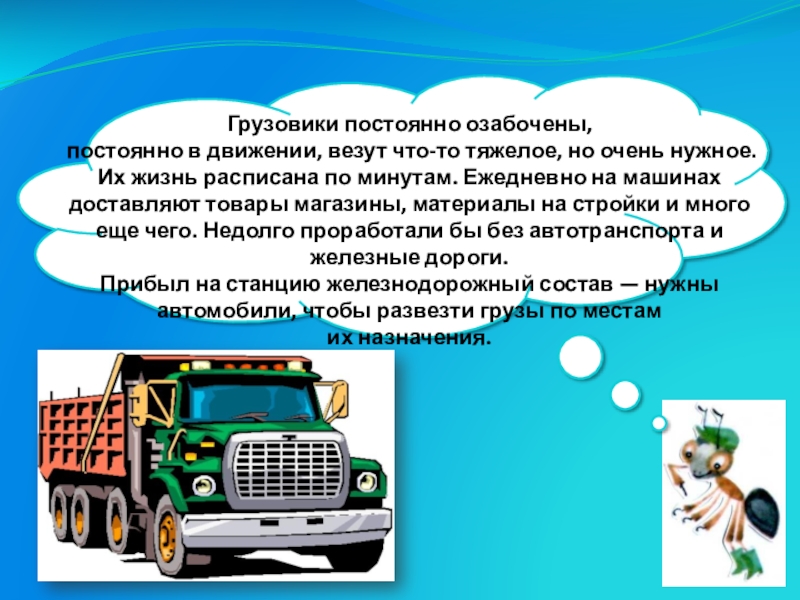 Грузовики постоянно озабочены,
постоянно в движении, везут что-то тяжелое, но очень нужное. Их жизнь расписана по минутам. Ежедневно на машинах доставляют товары магазины, материалы на стройки и много еще чего. Недолго проработали бы без автотранспорта и железные дороги.
Прибыл на станцию железнодорожный состав — нужны автомобили, чтобы развезти грузы по местам их назначения.